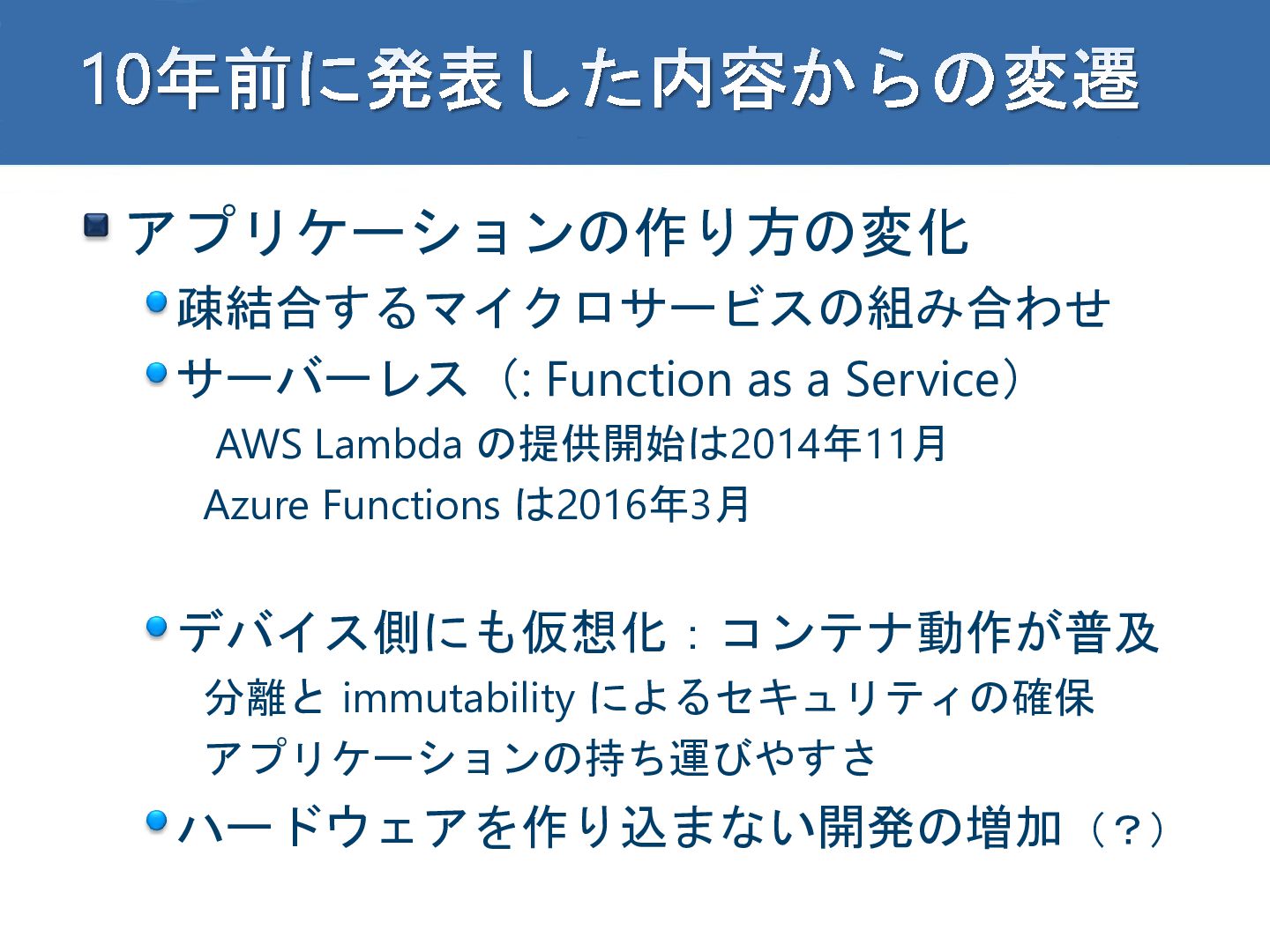 10年前に発表した内容からの変遷

アプリケーションの作り方の変化

疎結合するマイクロサービスの組み合わせ

サーバーレス（: Function as a Service）

AWS Lambda の提供開始は2014年11月

Azure Functions は2016年3月

デバイス側にも仮想化：コンテナ動作が普及

分離と immutability によるセキュリティの確保

アプリケーションの持ち運びやすさ

ハードウェアを作り込まない開発の増加（？）